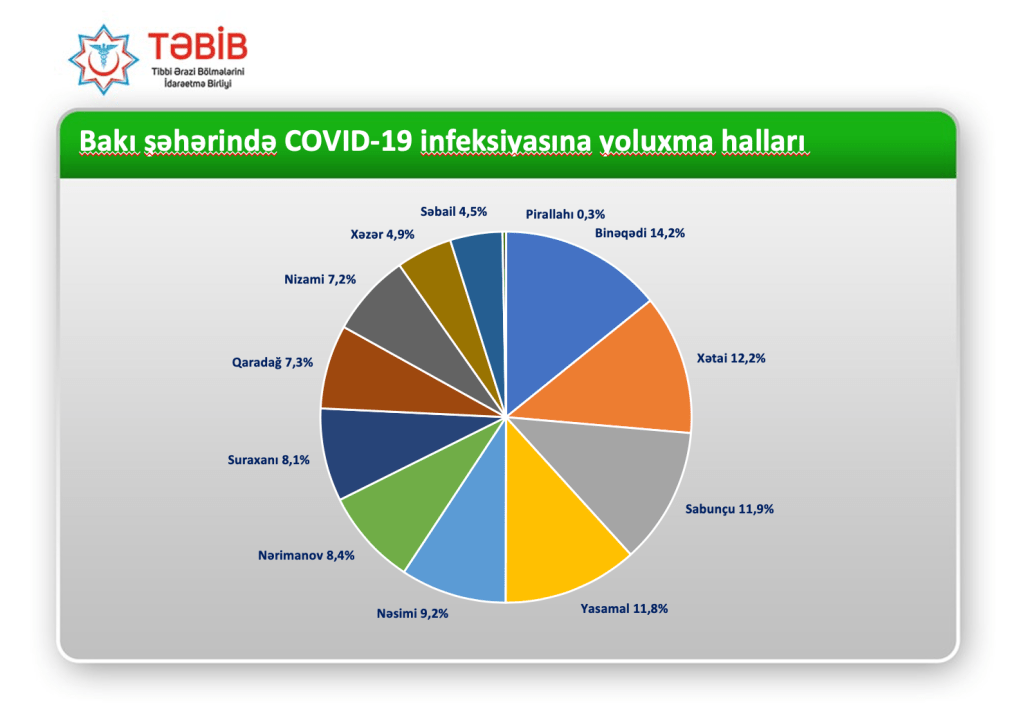 TƏBİB
Tibbi Ərazi Bölmələrini İdarəetmə Birliyi

Bakı şəhərində COVID-19 infeksiyasına yoluxma halları

Pirallahı 0,3%
Binəqədi 14,2%
Xətai 12,2%
Sabunçu 11,9%
Yasamal 11,8%
Nəsimi 9,2%
Nərimanov 8,4%
Suraxanı 8,1%
Qaradağ 7,3%
Nizami 7,2%
Xəzər 4,9%
Səbail 4,5%